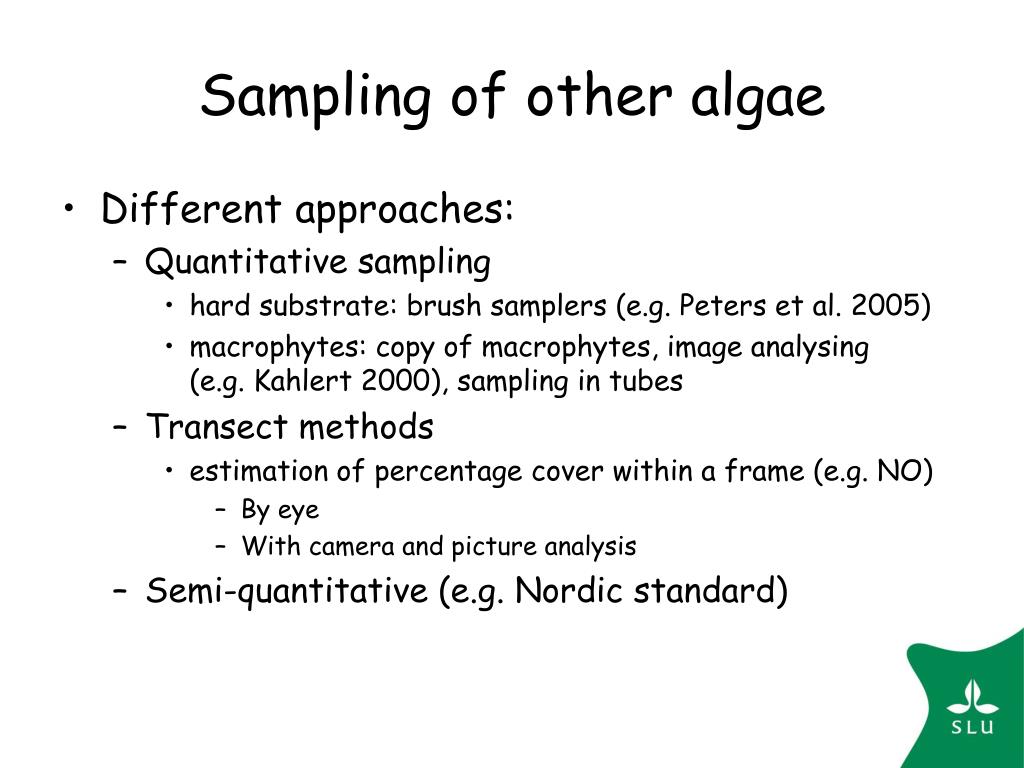 Sampling of other algae

• Different approaches:
 – Quantitative sampling
  • hard substrate: brush samplers (e.g. Peters et al. 2005)
  • macrophytes: copy of macrophytes, image analysing (e.g. Kahlert 2000), sampling in tubes
 – Transect methods
  • estimation of percentage cover within a frame (e.g. NO)
   – By eye
   – With camera and picture analysis
 – Semi-quantitative (e.g. Nordic standard)

SLU